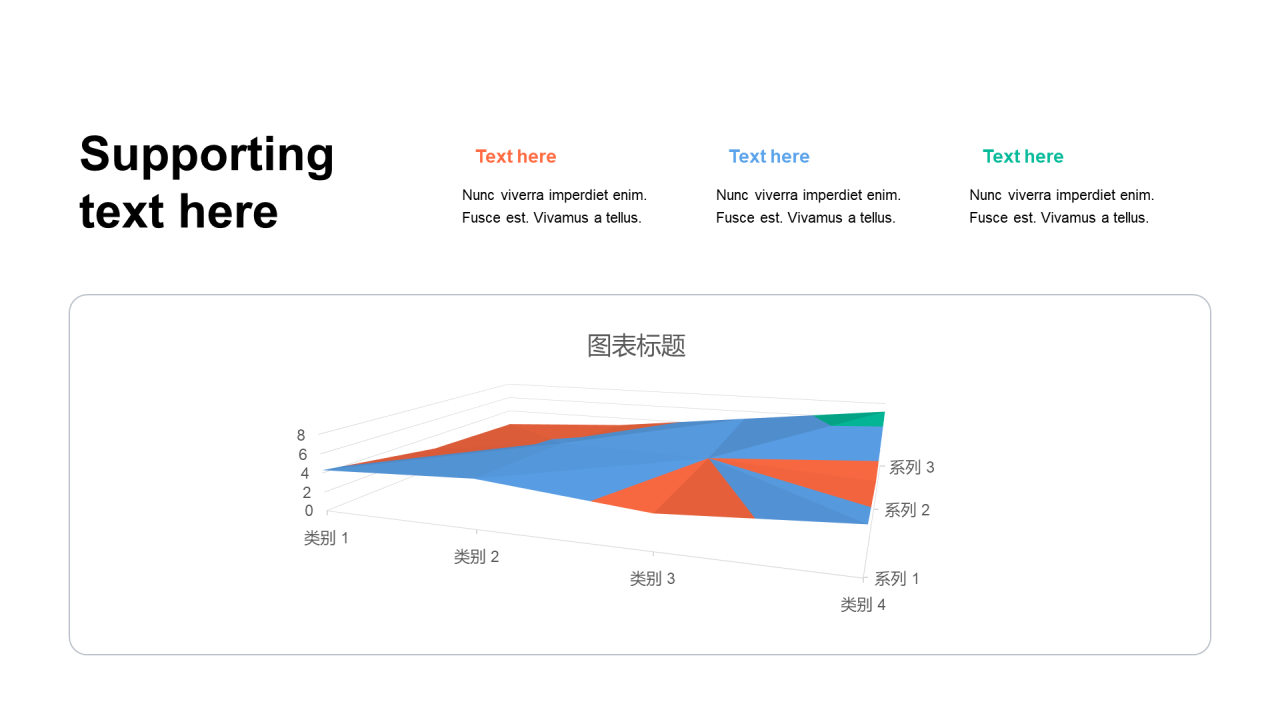 Supporting text here

Text here

Nunc viverra imperdiet enim. Fusce est. Vivamus a tellus.

Text here

Nunc viverra imperdiet enim. Fusce est. Vivamus a tellus.

Text here

Nunc viverra imperdiet enim. Fusce est. Vivamus a tellus.

图表标题

8
6
4
2
0

类别 1
类别 2
类别 3
类别 4

系列 3
系列 2
系列 1